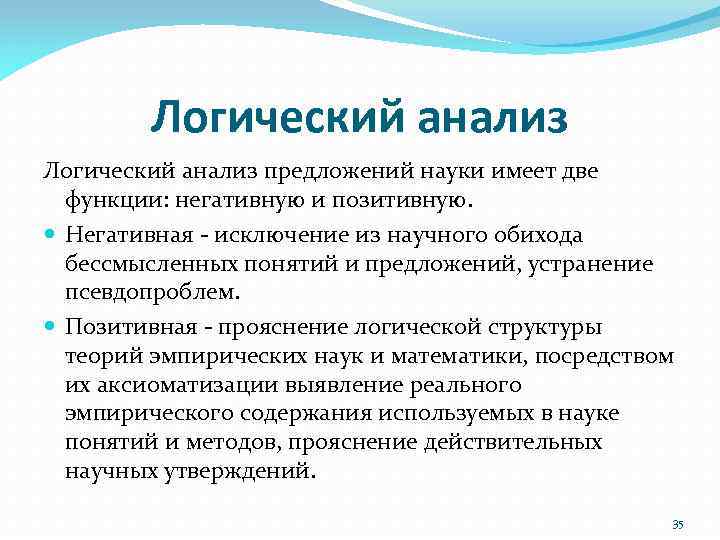 Логический анализ

Логический анализ предложений науки имеет две функции: негативную и позитивную.

Негативная - исключение из научного обихода бессмысленных понятий и предложений, устранение псевдопроблем.

Позитивная - прояснение логической структуры теорий эмпирических наук и математики, посредством их аксиоматизации выявление реального эмпирического содержания используемых в науке понятий и методов, прояснение действительных научных утверждений.

35